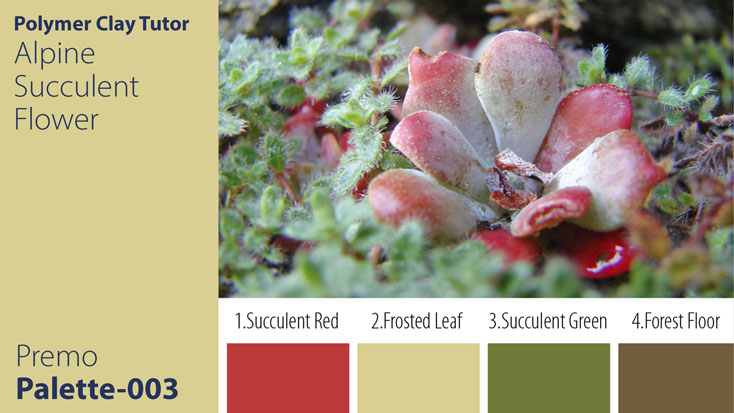 Polymer Clay Tutor
Alpine Succulent Flower

Premo
Palette-003

1.Succulent Red
2.Frosted Leaf
3.Succulent Green
4.Forest Floor